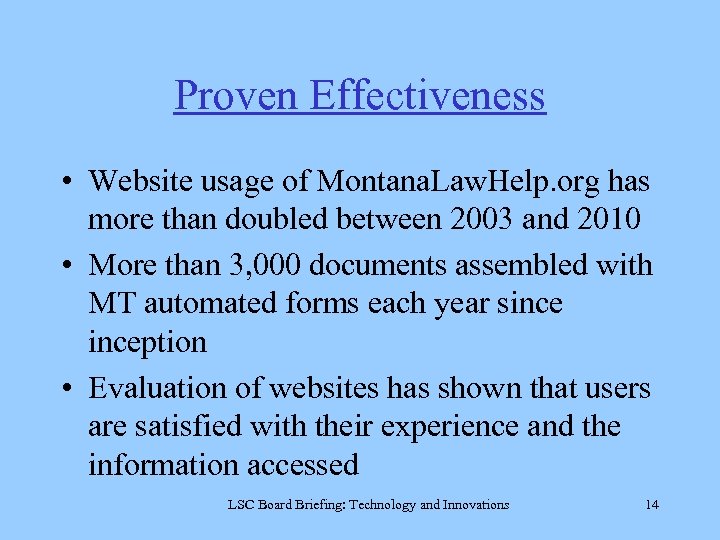 Proven Effectiveness

• Website usage of MontanaLawHelp.org has more than doubled between 2003 and 2010

• More than 3,000 documents assembled with MT automated forms each year since inception

• Evaluation of websites has shown that users are satisfied with their experience and the information accessed

LSC Board Briefing: Technology and Innovations 14